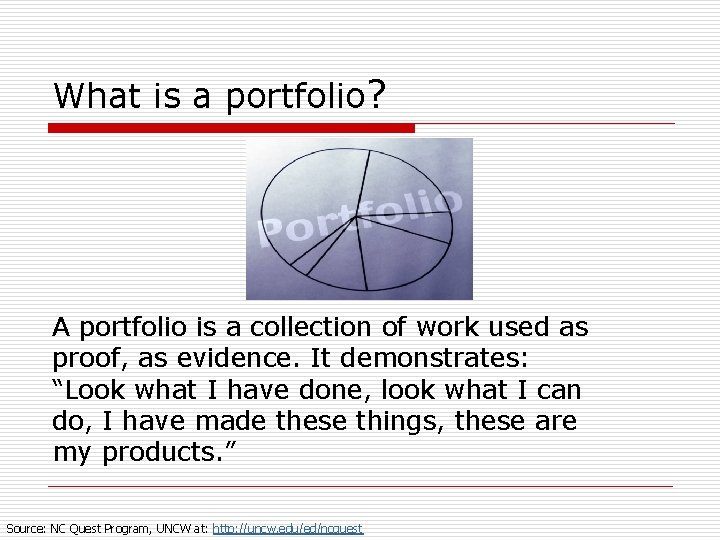 What is a portfolio?

Portfolio

A portfolio is a collection of work used as proof, as evidence. It demonstrates: “Look what I have done, look what I can do, I have made these things, these are my products.”

Source: NC Quest Program, UNCW at: http://uncw.edu/ed/ncquest